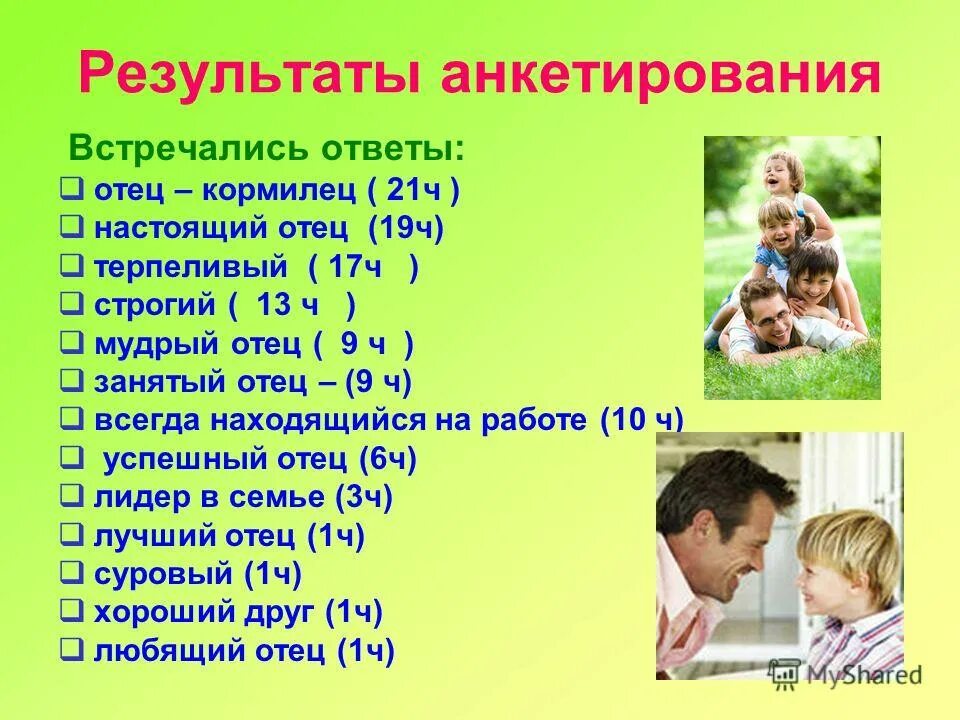 Результаты анкетирования

Встречались ответы:

❑ отец – кормилец ( 21ч )
❑ настоящий отец (19ч)
❑ терпеливый ( 17ч )
❑ строгий ( 13 ч )
❑ мудрый отец ( 9 ч )
❑ занятый отец – (9 ч)
❑ всегда находящийся на работе (10 ч)
❑ успешный отец (6ч)
❑ лидер в семье (3ч)
❑ лучший отец (1ч)
❑ суровый (1ч)
❑ хороший друг (1ч)
❑ любящий отец (1ч)

MyShared